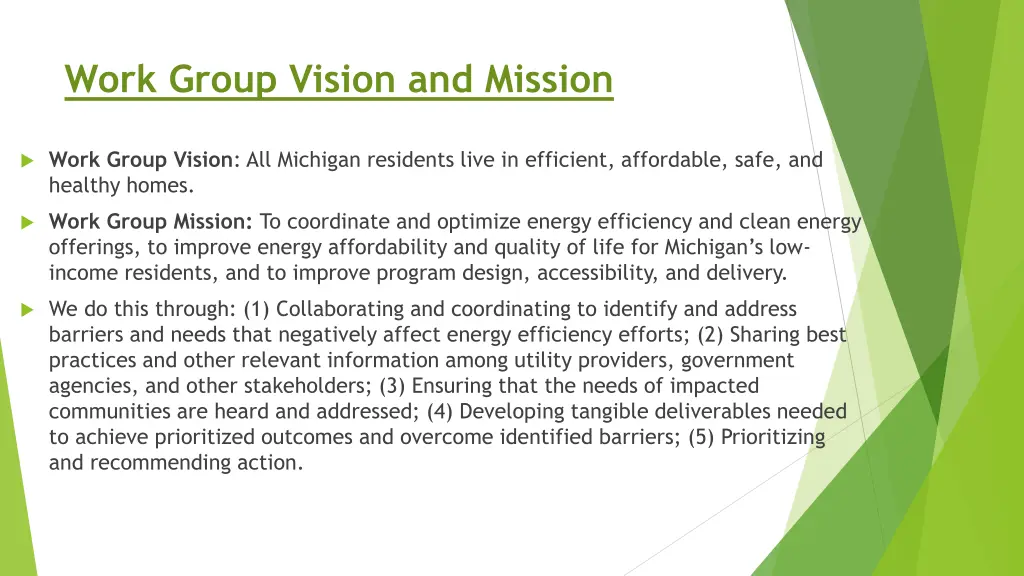 Work Group Vision and Mission

Work Group Vision: All Michigan residents live in efficient, affordable, safe, and healthy homes.

Work Group Mission: To coordinate and optimize energy efficiency and clean energy offerings, to improve energy affordability and quality of life for Michigan's low-income residents, and to improve program design, accessibility, and delivery.

We do this through: (1) Collaborating and coordinating to identify and address barriers and needs that negatively affect energy efficiency efforts; (2) Sharing best practices and other relevant information among utility providers, government agencies, and other stakeholders; (3) Ensuring that the needs of impacted communities are heard and addressed; (4) Developing tangible deliverables needed to achieve prioritized outcomes and overcome identified barriers; (5) Prioritizing and recommending action.